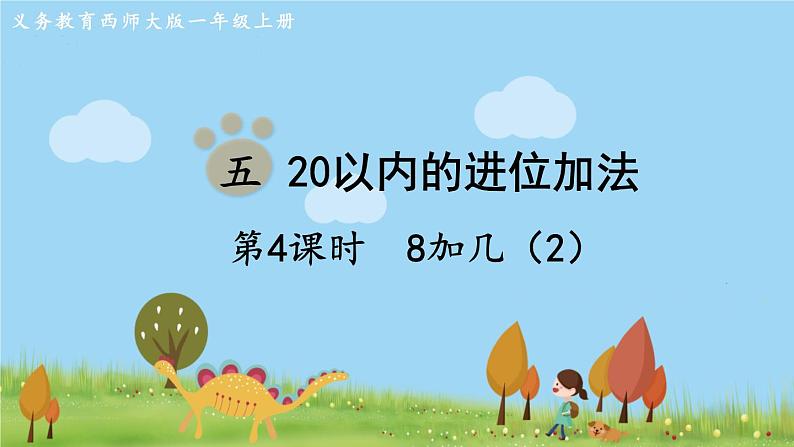 义务教育西师大版一年级上册

五 20以内的进位加法

第4课时 8加几（2）